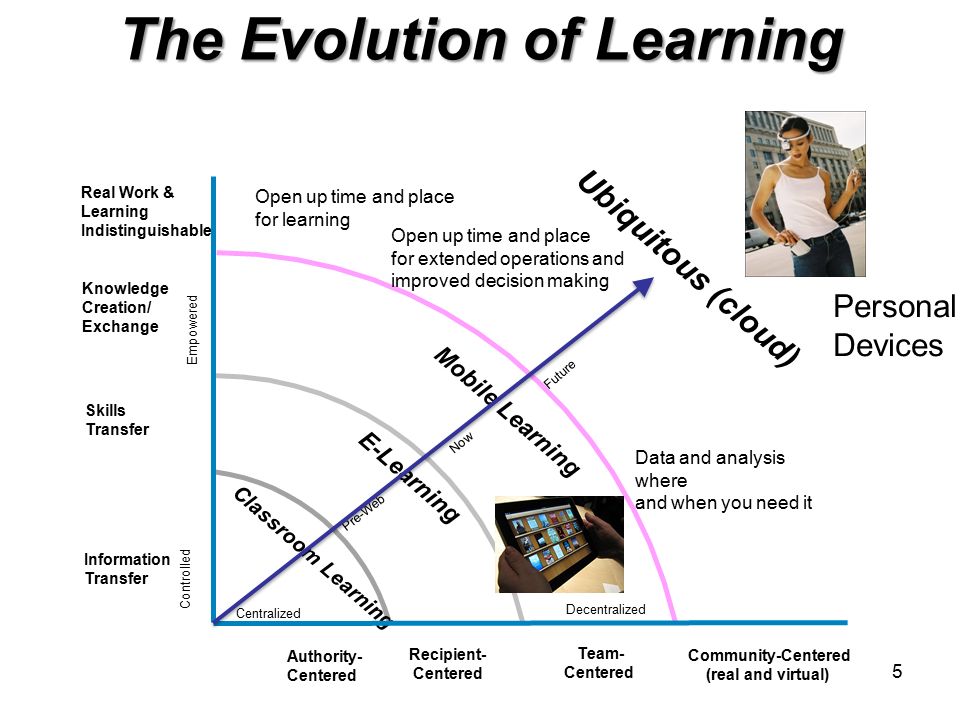 The Evolution of Learning

Real Work & Learning Indistinguishable

Knowledge Creation/ Exchange

Skills Transfer

Information Transfer

Empowered

Controlled

Open up time and place for learning

Open up time and place for extended operations and improved decision making

Ubiquitous (cloud)

Personal Devices

Mobile Learning

E-Learning

Classroom Learning

Future

Now

Pre-Web

Data and analysis where and when you need it

Centralized

Decentralized

Authority-Centered

Recipient-Centered

Team-Centered

Community-Centered (real and virtual)

5